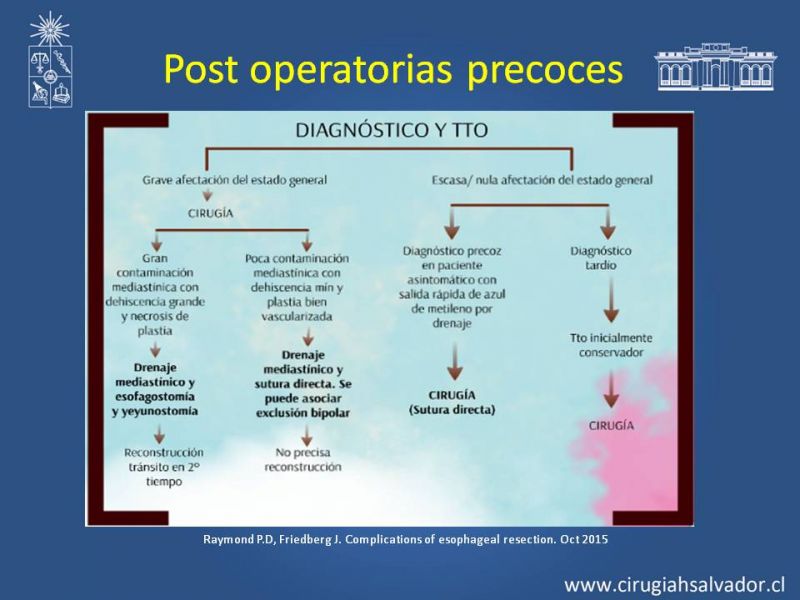 Post operatorias precoces

DIAGNÓSTICO Y TTO

Grave afectación del estado general

CIRUGÍA

Gran contaminación mediastínica con dehiscencia grande y necrosis de plastia

Drenaje mediastínico y esofagostomía y yeyunostomía

Reconstrucción tránsito en 2° tiempo

Poca contaminación mediastínica con dehiscencia mín y plastia bien vascularizada

Drenaje mediastínico y sutura directa. Se puede asociar exclusión bipolar

No precisa reconstrucción

Escasa/ nula afectación del estado general

Diagnóstico precoz en paciente asintomático con salida rápida de azul de metileno por drenaje

CIRUGÍA (Sutura directa)

Diagnóstico tardío

Tto inicialmente conservador

CIRUGÍA

Raymond P.D, Friedberg J. Complications of esophageal resection. Oct 2015

www.cirugiahsalvador.cl